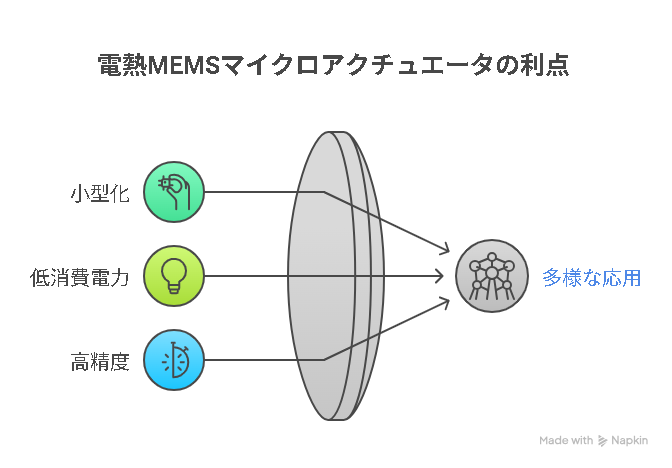 電熱MEMSマイクロアクチュエータの利点

小型化

低消費電力

高精度

多様な応用

Made with Napkin